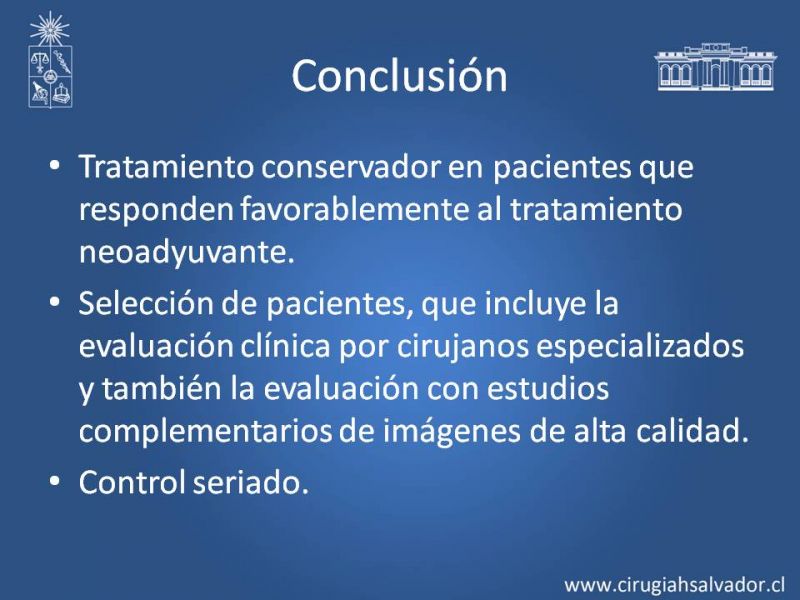 Conclusión

• Tratamiento conservador en pacientes que responden favorablemente al tratamiento neoadyuvante.
• Selección de pacientes, que incluye la evaluación clínica por cirujanos especializados y también la evaluación con estudios complementarios de imágenes de alta calidad.
• Control seriado.

www.cirugiahsalvador.cl